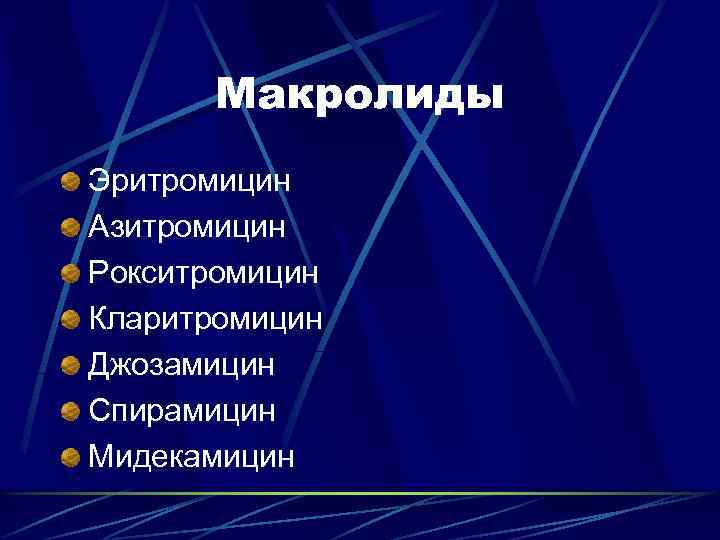 Макролиды

Эритромицин
Азитромицин
Рокситромицин
Кларитромицин
Джозамицин
Спирамицин
Мидекамицин